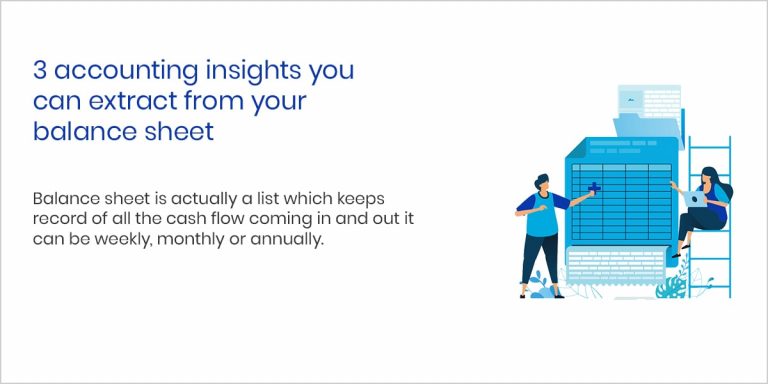 3 accounting insights you can extract from your balance sheet

Balance sheet is actually a list which keeps record of all the cash flow coming in and out it can be weekly, monthly or annually.